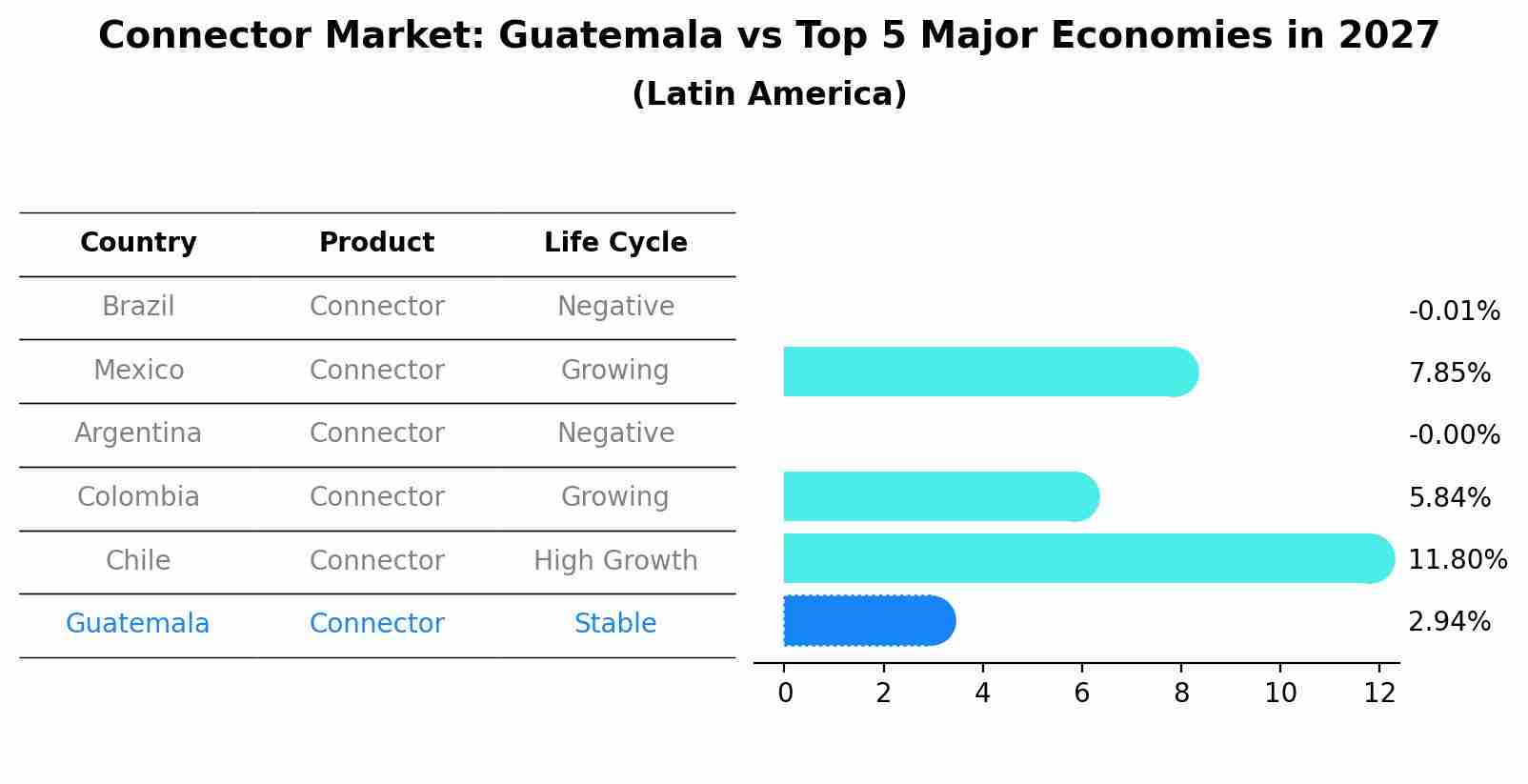 Connector Market: Guatemala vs Top 5 Major Economies in 2027
(Latin America)

| Country | Product | Life Cycle |
|---|---|---|
| Brazil | Connector | Negative |
| Mexico | Connector | Growing |
| Argentina | Connector | Negative |
| Colombia | Connector | Growing |
| Chile | Connector | High Growth |
| Guatemala | Connector | Stable |

-0.01%
7.85%
-0.00%
5.84%
11.80%
2.94%

0 2 4 6 8 10 12